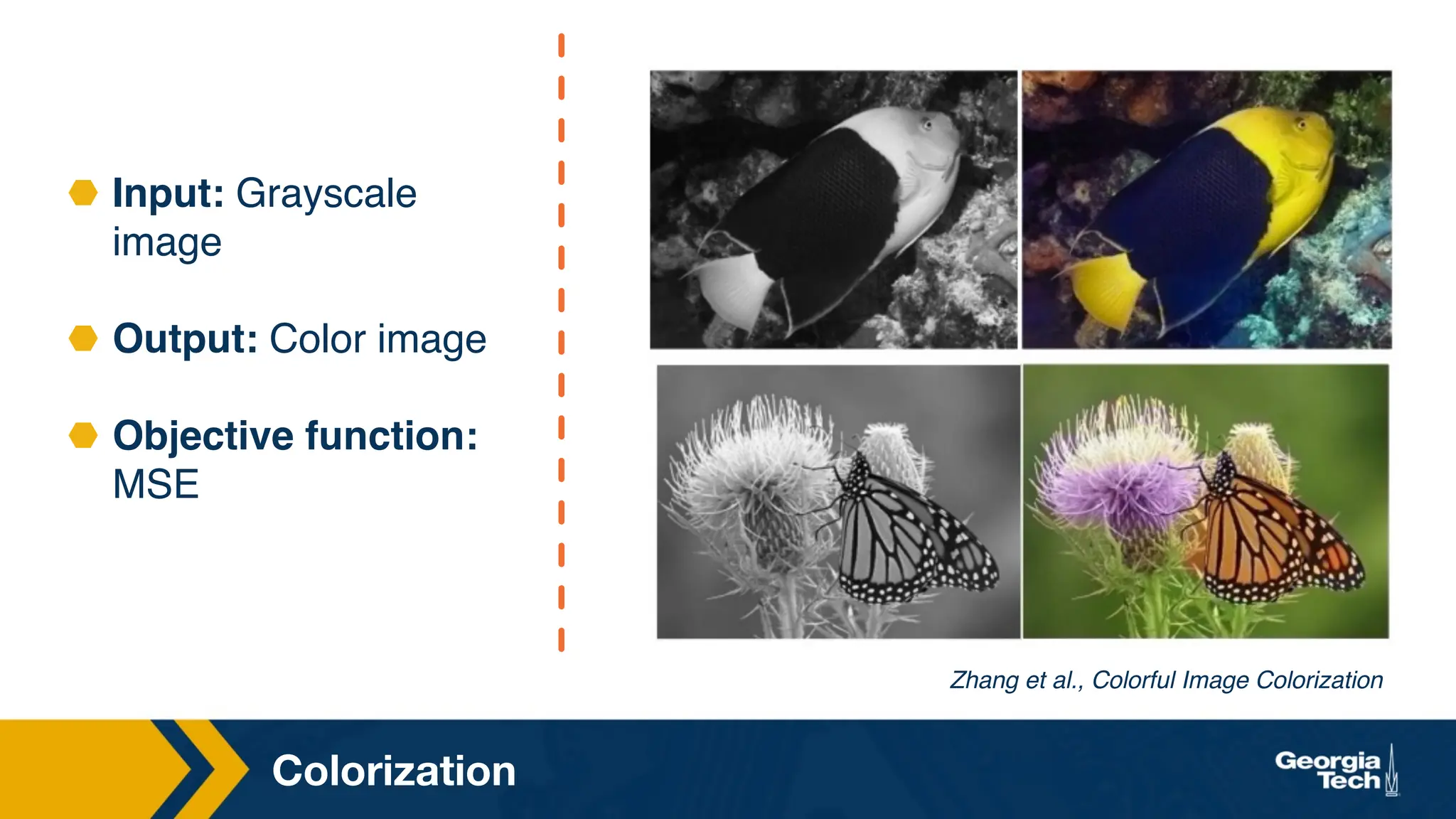 Input: Grayscale image

Output: Color image

Objective function: MSE

Zhang et al., Colorful Image Colorization

Colorization

Georgia Tech